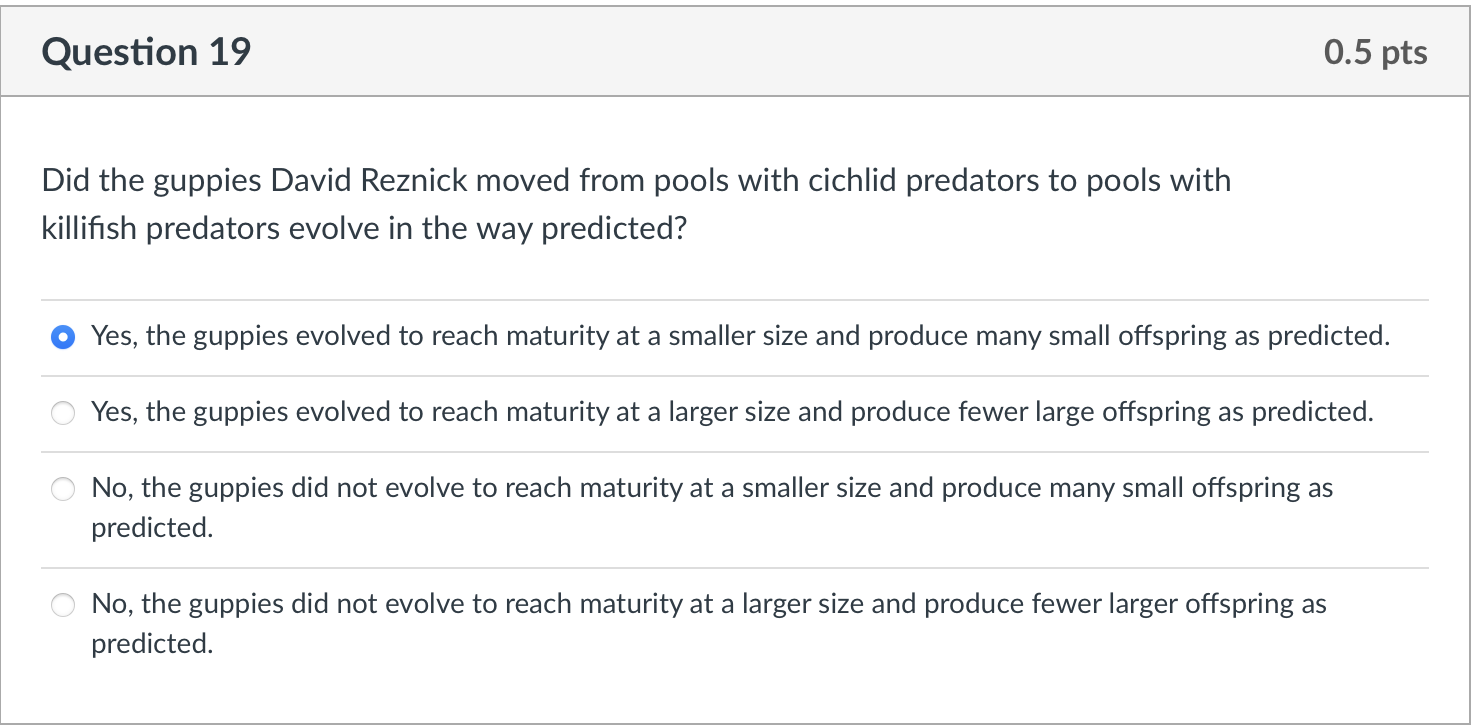 Question 19

0.5 pts

Did the guppies David Reznick moved from pools with cichlid predators to pools with killifish predators evolve in the way predicted?

Yes, the guppies evolved to reach maturity at a smaller size and produce many small offspring as predicted.

Yes, the guppies evolved to reach maturity at a larger size and produce fewer large offspring as predicted.

No, the guppies did not evolve to reach maturity at a smaller size and produce many small offspring as predicted.

No, the guppies did not evolve to reach maturity at a larger size and produce fewer larger offspring as predicted.